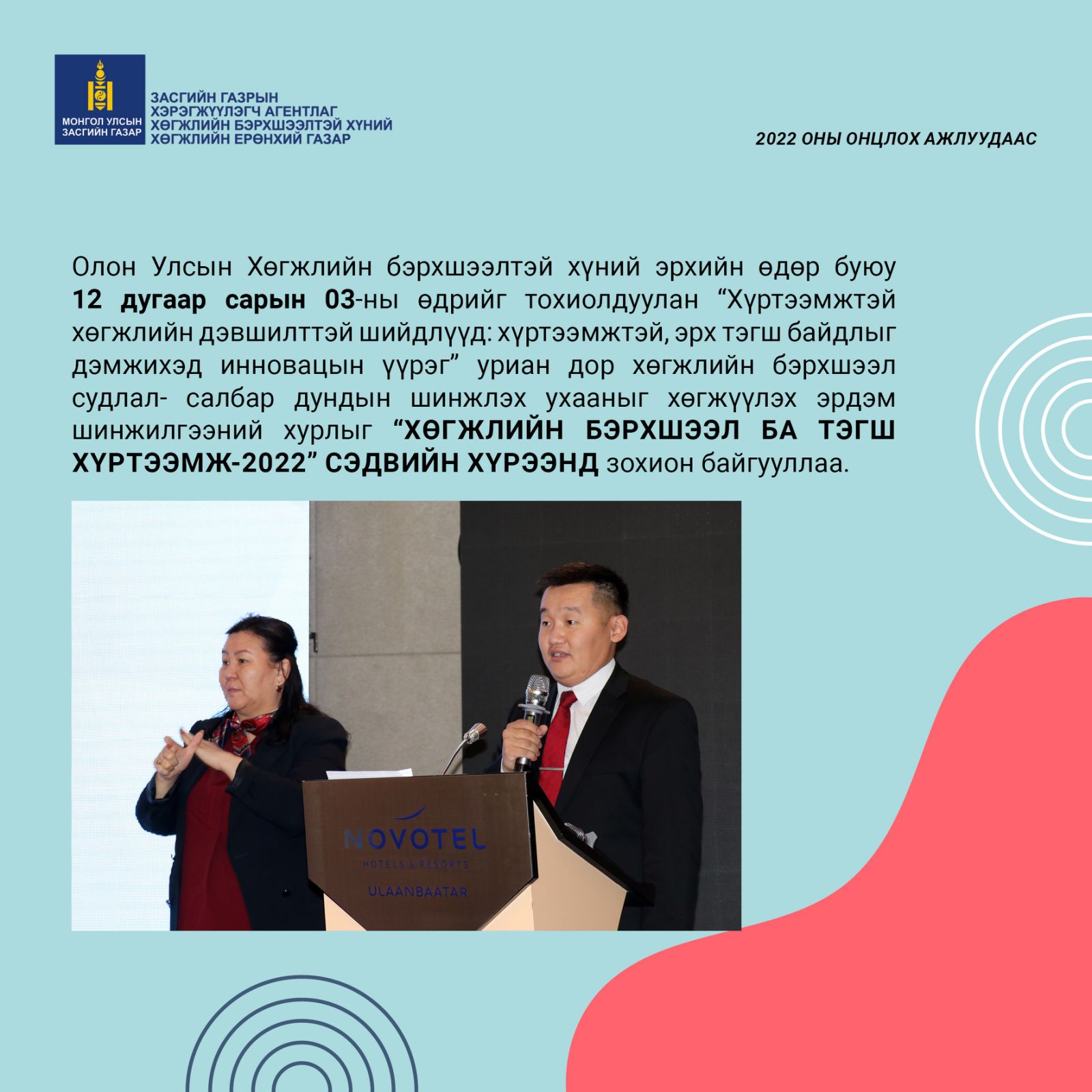 МОНГОЛ УЛСЫН ЗАСГИЙН ГАЗАР

ЗАСГИЙН ГАЗРЫН ХЭРЭГЖҮҮЛЭГЧ АГЕНТЛАГ ХӨГЖЛИЙН БЭРХШЭЭЛТЭЙ ХҮНИЙ ХӨГЖЛИЙН ЕРӨНХИЙ ГАЗАР

2022 ОНЫ ОНЦЛОХ АЖЛУУДААС

Олон Улсын Хөгжлийн бэрхшээлтэй хүний эрхийн өдөр буюу 12 дугаар сарын 03-ны өдрийг тохиолдуулан “Хүртээмжтэй хөгжлийн дэвшилттэй шийдлүүд: хүртээмжтэй, эрх тэгш байдлыг дэмжихэд инновацын үүрэг” уриан дор хөгжлийн бэрхшээл судлал- салбар дундын шинжлэх ухааныг хөгжүүлэх эрдэм шинжилгээний хурлыг “ХӨГЖЛИЙН БЭРХШЭЭЛ БА ТЭГШ ХҮРТЭЭМЖ-2022” СЭДВИЙН ХҮРЭЭНД зохион байгууллаа.

NOVOTEL
HOTELS & RESORTS
ULAANBAATAR